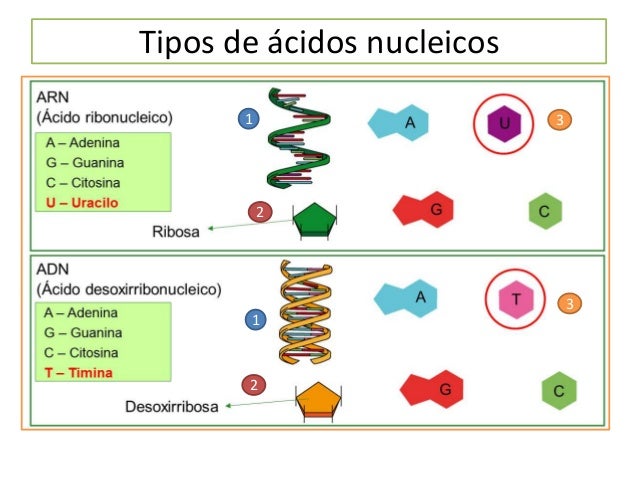 Tipos de ácidos nucleicos

ARN
(Ácido ribonucleico)

A – Adenina
G – Guanina
C – Citosina
U – Uracilo

1

A

U

3

2

Ribosa

G

C

ADN
(Ácido desoxirribonucleico)

A – Adenina
G – Guanina
C – Citosina
T – Timina

1

A

T

3

2

Desoxirribosa

G

C